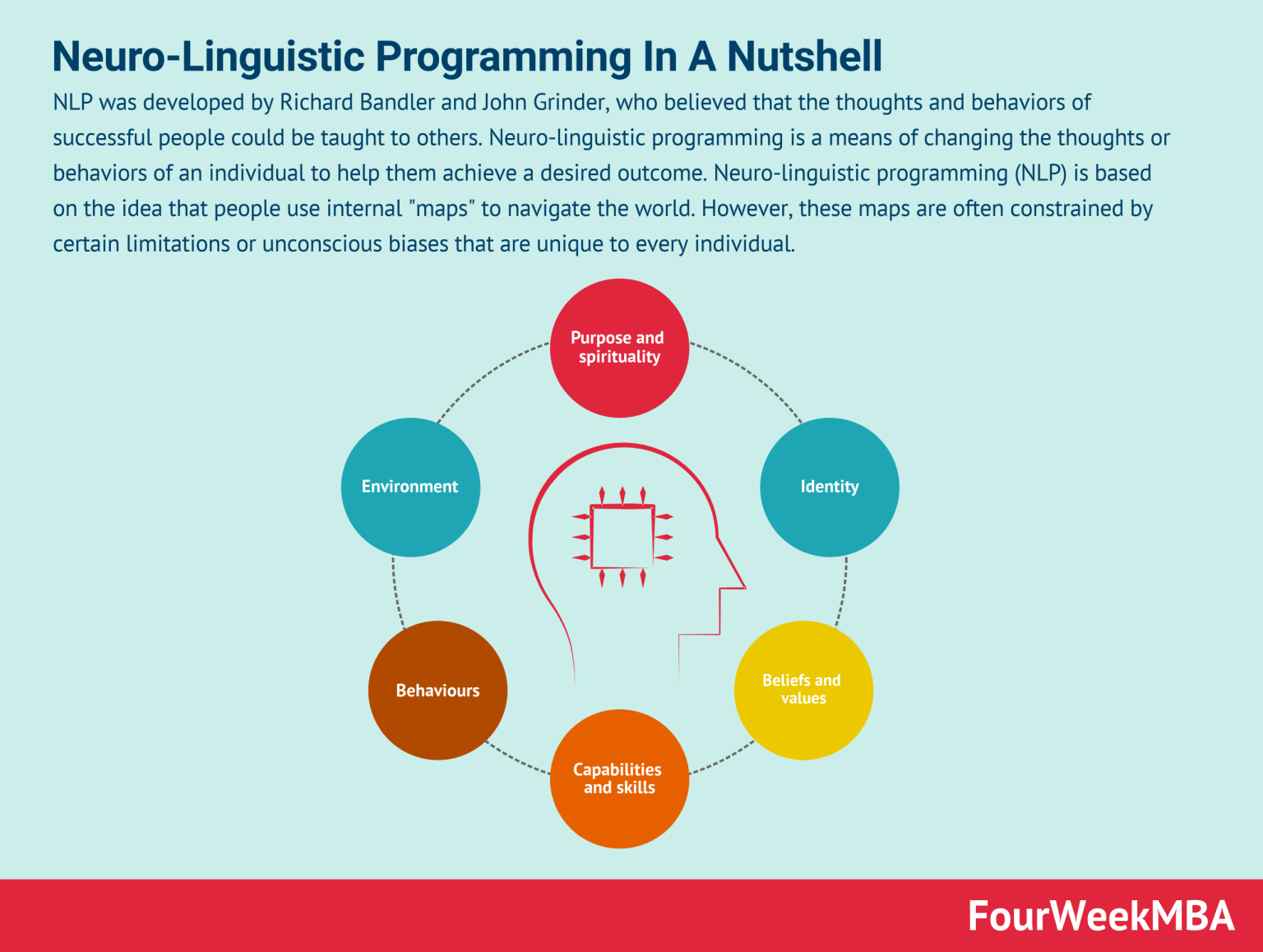 Neuro-Linguistic Programming In A Nutshell

NLP was developed by Richard Bandler and John Grinder, who believed that the thoughts and behaviors of successful people could be taught to others. Neuro-linguistic programming is a means of changing the thoughts or behaviors of an individual to help them achieve a desired outcome. Neuro-linguistic programming (NLP) is based on the idea that people use internal "maps" to navigate the world. However, these maps are often constrained by certain limitations or unconscious biases that are unique to every individual.

Purpose and spirituality

Identity

Beliefs and values

Capabilities and skills

Behaviours

Environment

FourWeekMBA